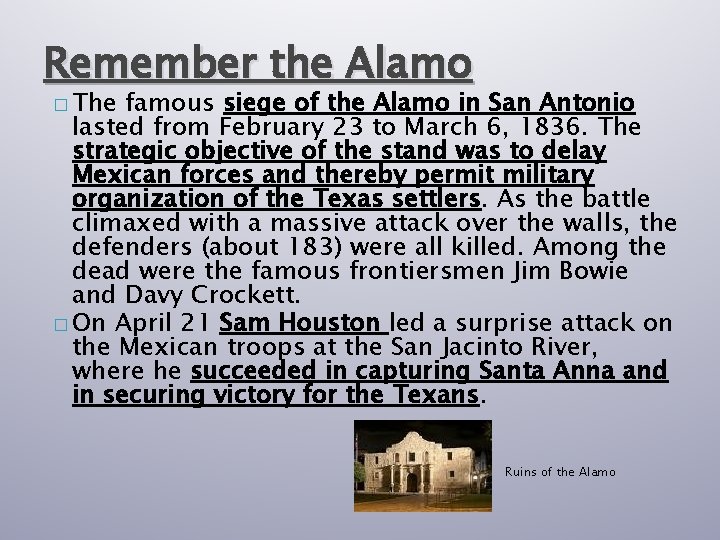 Remember the Alamo

□ The famous siege of the Alamo in San Antonio lasted from February 23 to March 6, 1836. The strategic objective of the stand was to delay Mexican forces and thereby permit military organization of the Texas settlers. As the battle climaxed with a massive attack over the walls, the defenders (about 183) were all killed. Among the dead were the famous frontiersmen Jim Bowie and Davy Crockett.

□ On April 21 Sam Houston led a surprise attack on the Mexican troops at the San Jacinto River, where he succeeded in capturing Santa Anna and in securing victory for the Texans.

Ruins of the Alamo